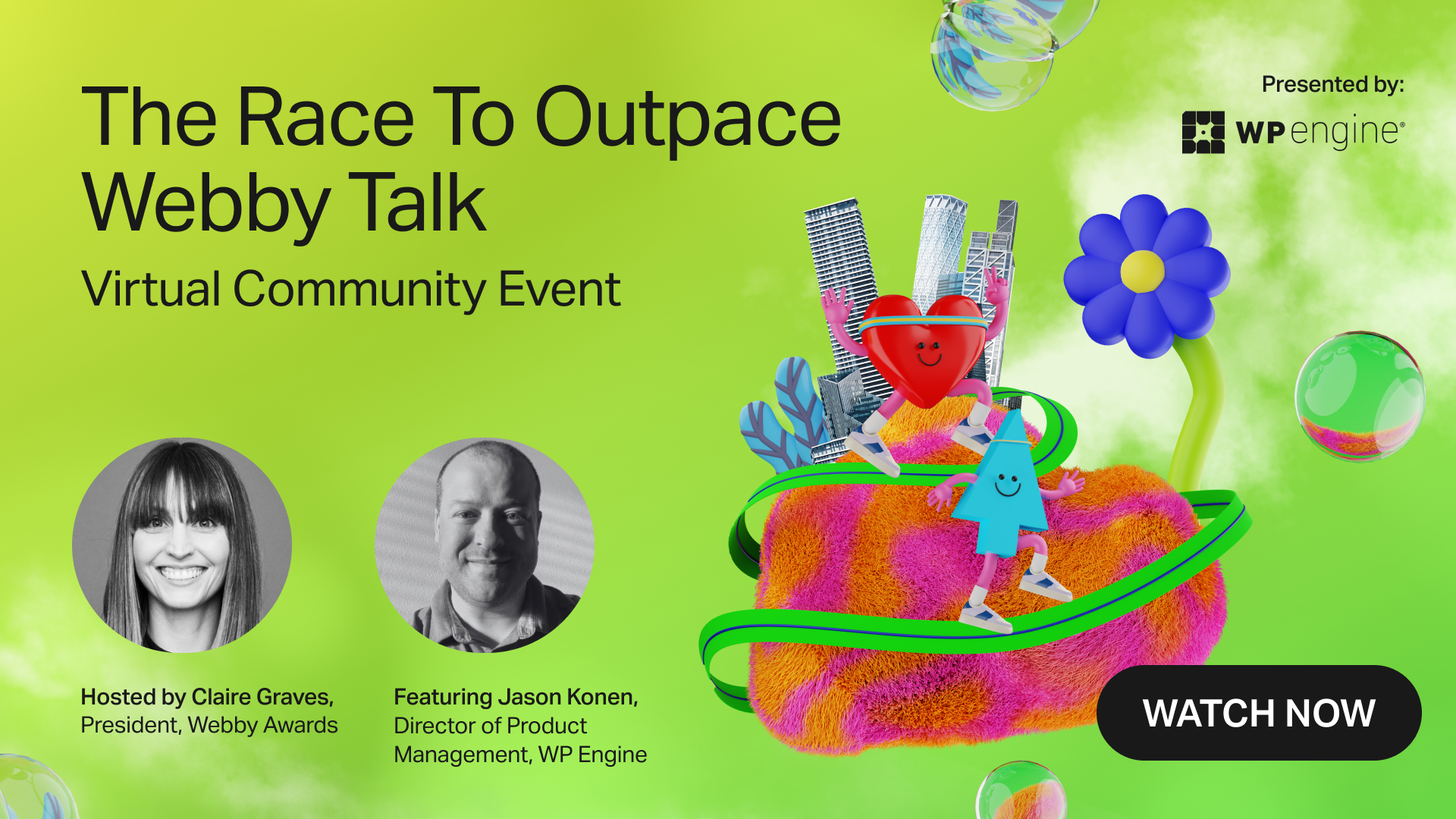 The Race To Outpace Webby Talk

Virtual Community Event

Presented by:

WP engine®

Hosted by Claire Graves, President, Webby Awards

Featuring Jason Konen, Director of Product Management, WP Engine

WATCH NOW